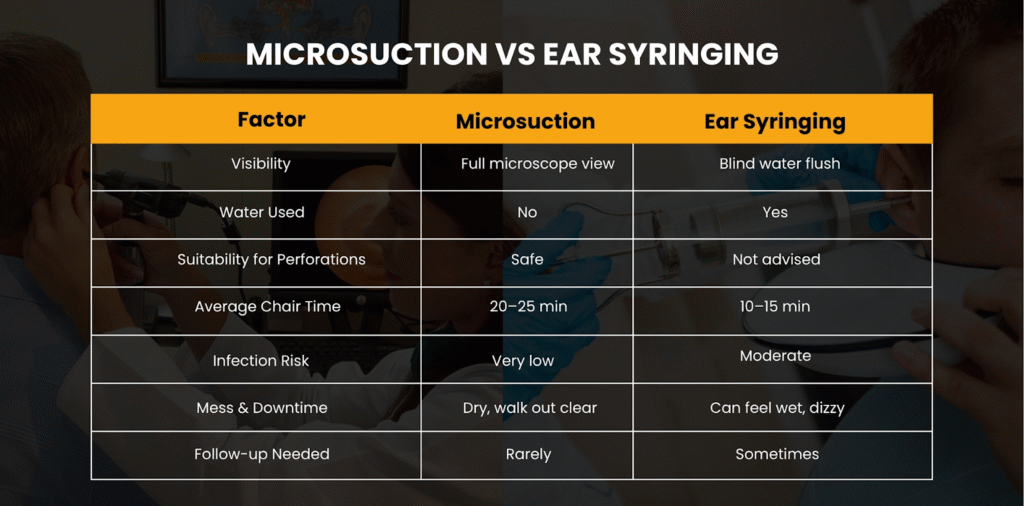 MICROSUCTION VS EAR SYRINGING

| Factor | Microsuction | Ear Syringing |
|---|---|---|
| Visibility | Full microscope view | Blind water flush |
| Water Used | No | Yes |
| Suitability for Perforations | Safe | Not advised |
| Average Chair Time | 20–25 min | 10–15 min |
| Infection Risk | Very low | Moderate |
| Mess & Downtime | Dry, walk out clear | Can feel wet, dizzy |
| Follow-up Needed | Rarely | Sometimes |